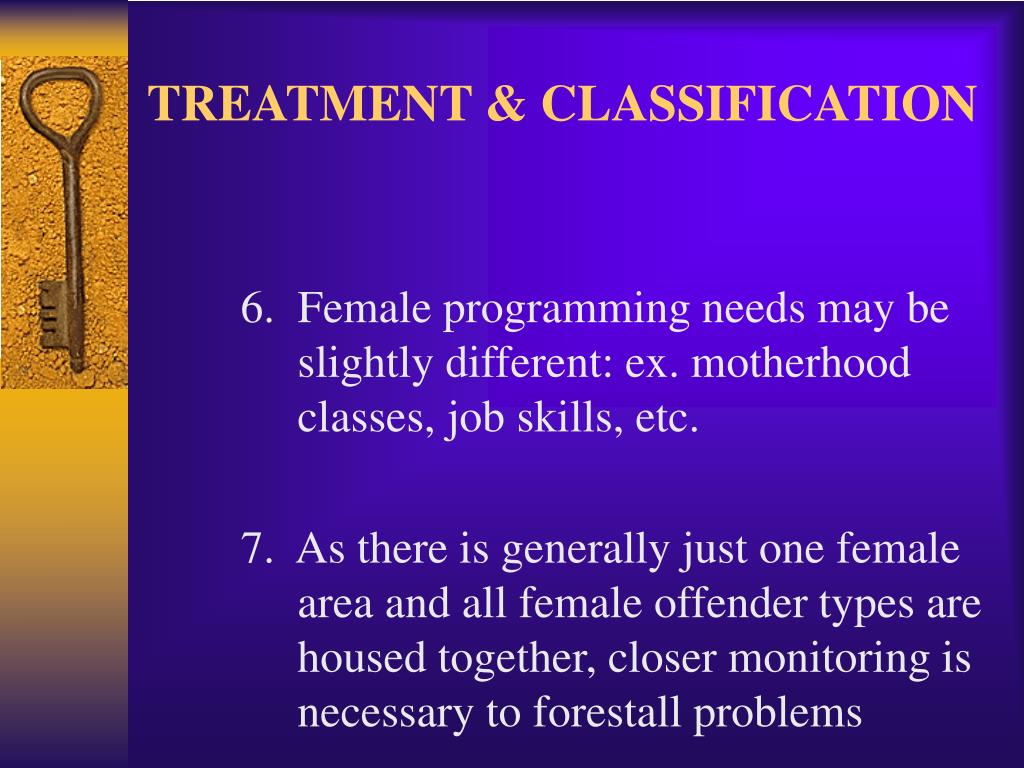 TREATMENT & CLASSIFICATION

6. Female programming needs may be slightly different: ex. motherhood classes, job skills, etc.

7. As there is generally just one female area and all female offender types are housed together, closer monitoring is necessary to forestall problems